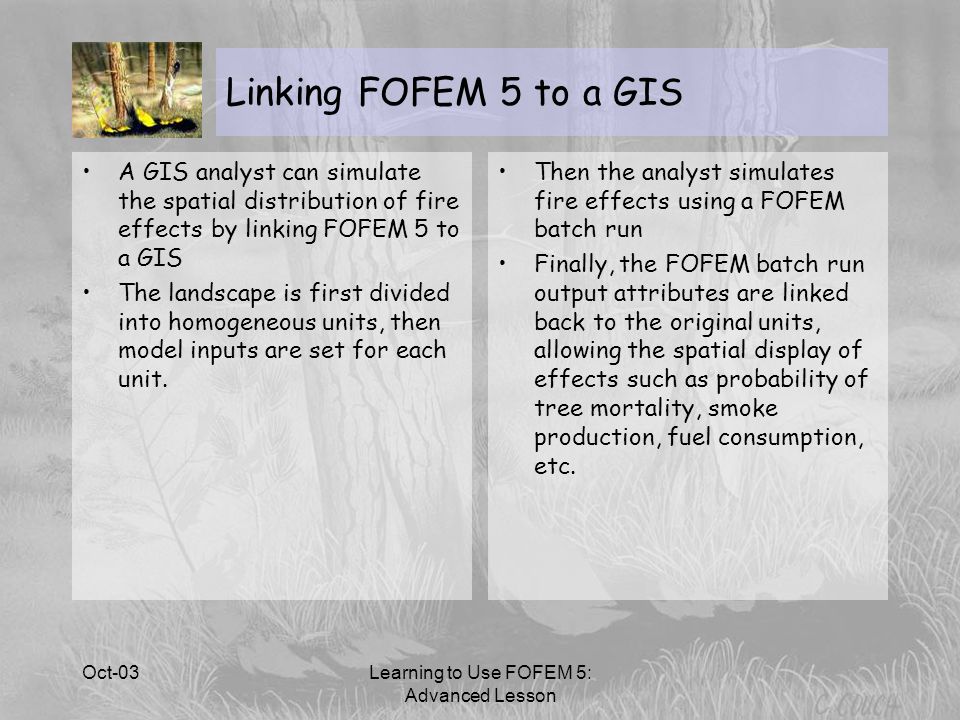 Linking FOFEM 5 to a GIS

• A GIS analyst can simulate the spatial distribution of fire effects by linking FOFEM 5 to a GIS

• The landscape is first divided into homogeneous units, then model inputs are set for each unit.

• Then the analyst simulates fire effects using a FOFEM batch run

• Finally, the FOFEM batch run output attributes are linked back to the original units, allowing the spatial display of effects such as probability of tree mortality, smoke production, fuel consumption, etc.

Oct-03

Learning to Use FOFEM 5: Advanced Lesson

C. COUCH